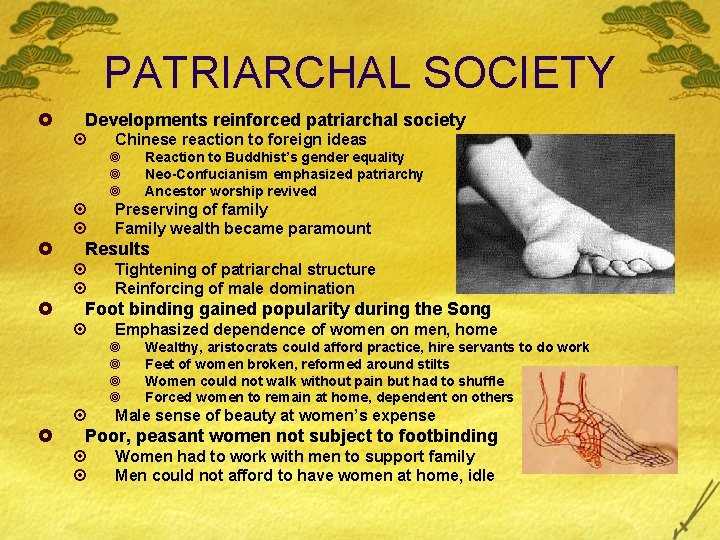 PATRIARCHAL SOCIETY

Developments reinforced patriarchal society
Chinese reaction to foreign ideas
Reaction to Buddhist's gender equality
Neo-Confucianism emphasized patriarchy
Ancestor worship revived
Preserving of family
Family wealth became paramount

Results
Tightening of patriarchal structure
Reinforcing of male domination

Foot binding gained popularity during the Song
Emphasized dependence of women on men, home
Wealthy, aristocrats could afford practice, hire servants to do work
Feet of women broken, reformed around stilts
Women could not walk without pain but had to shuffle
Forced women to remain at home, dependent on others
Male sense of beauty at women's expense

Poor, peasant women not subject to footbinding
Women had to work with men to support family
Men could not afford to have women at home, idle